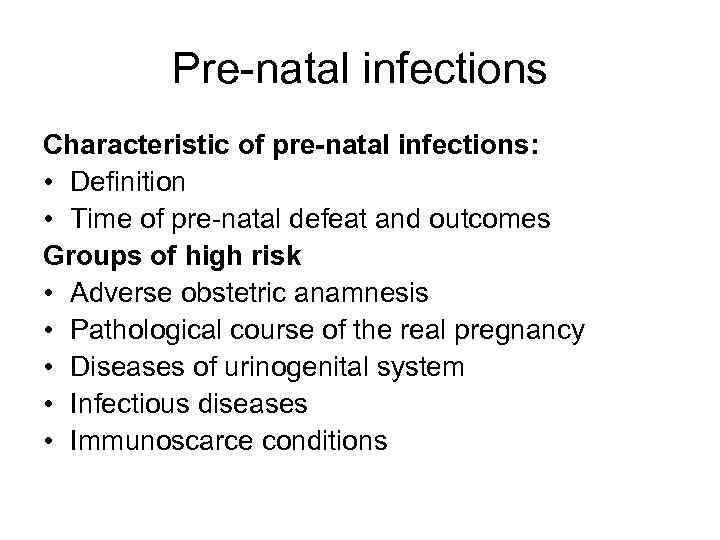 Pre-natal infections

Characteristic of pre-natal infections:
• Definition
• Time of pre-natal defeat and outcomes

Groups of high risk
• Adverse obstetric anamnesis
• Pathological course of the real pregnancy
• Diseases of urinogenital system
• Infectious diseases
• Immunoscarce conditions